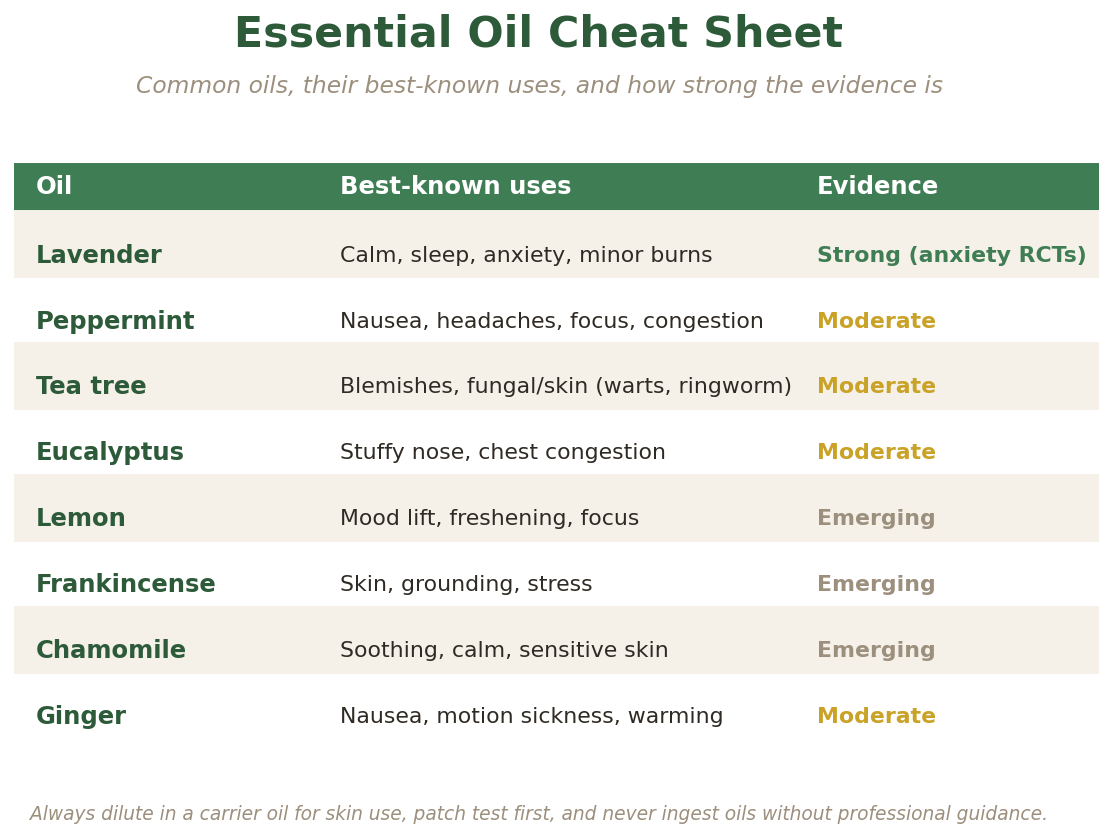 Essential Oil Cheat Sheet

Common oils, their best-known uses, and how strong the evidence is

| Oil | Best-known uses | Evidence |
|---|---|---|
| Lavender | Calm, sleep, anxiety, minor burns | Strong (anxiety RCTs) |
| Peppermint | Nausea, headaches, focus, congestion | Moderate |
| Tea tree | Blemishes, fungal/skin (warts, ringworm) | Moderate |
| Eucalyptus | Stuffy nose, chest congestion | Moderate |
| Lemon | Mood lift, freshening, focus | Emerging |
| Frankincense | Skin, grounding, stress | Emerging |
| Chamomile | Soothing, calm, sensitive skin | Emerging |
| Ginger | Nausea, motion sickness, warming | Moderate |

Always dilute in a carrier oil for skin use, patch test first, and never ingest oils without professional guidance.